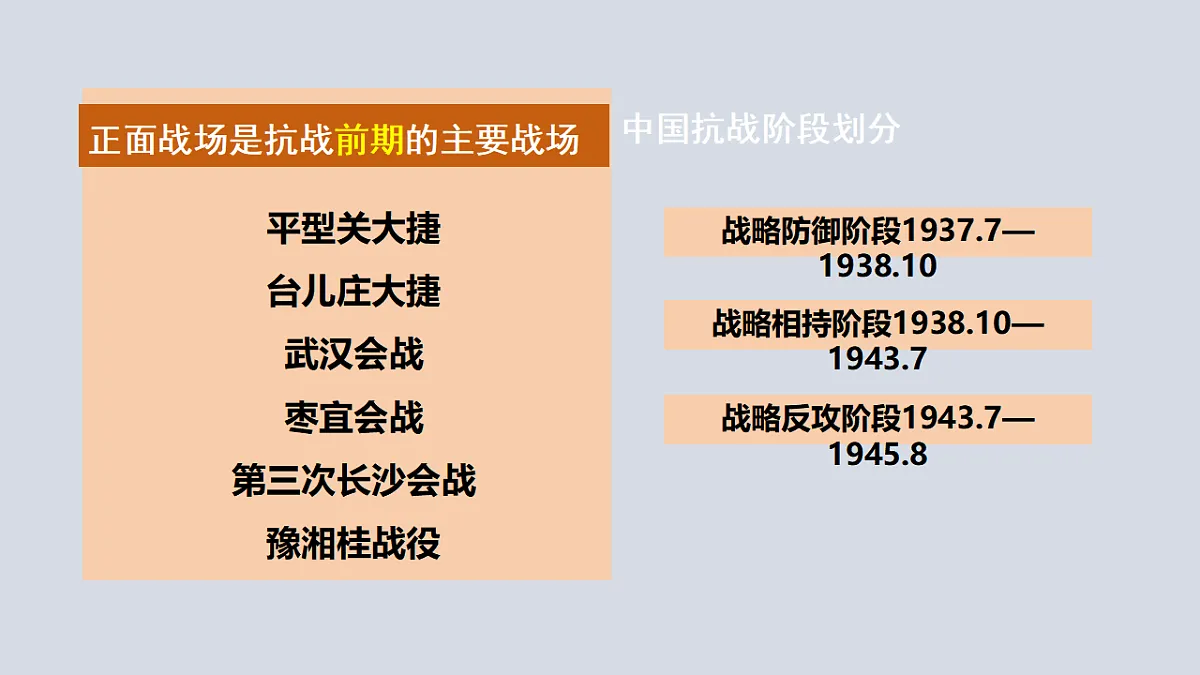 正面战场是抗战前期的主要战场

平型关大捷
台儿庄大捷
武汉会战
枣宜会战
第三次长沙会战
豫湘桂战役

中国抗战阶段划分

战略防御阶段1937.7—1938.10

战略相持阶段1938.10—1943.7

战略反攻阶段1943.7—1945.8